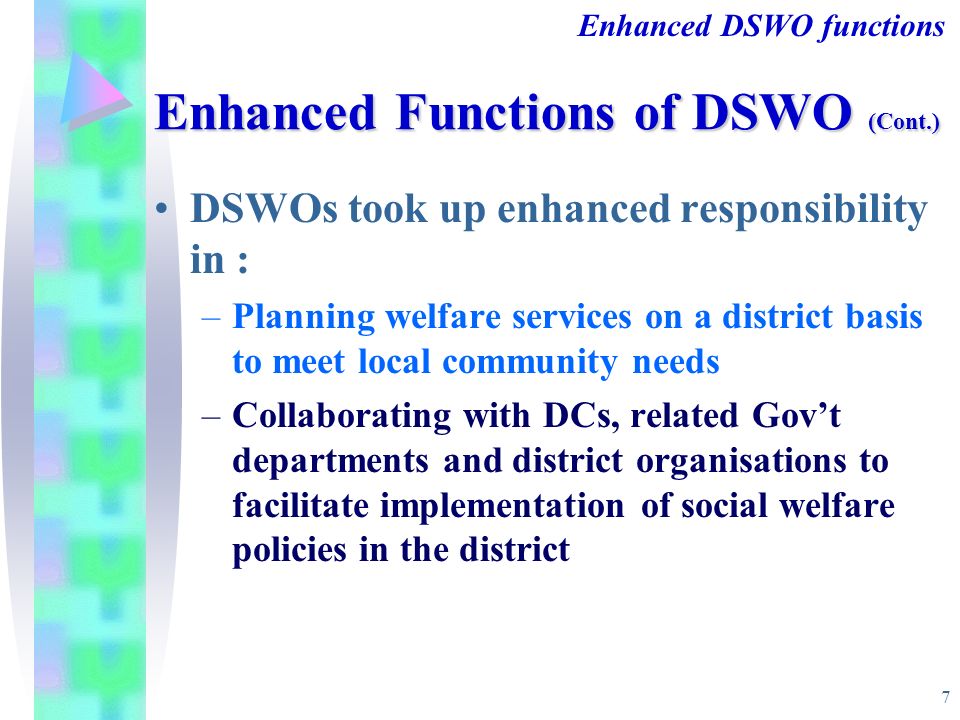 Enhanced DSWO functions

Enhanced Functions of DSWO (Cont.)

• DSWOs took up enhanced responsibility in :

– Planning welfare services on a district basis to meet local community needs

– Collaborating with DCs, related Gov't departments and district organisations to facilitate implementation of social welfare policies in the district

7